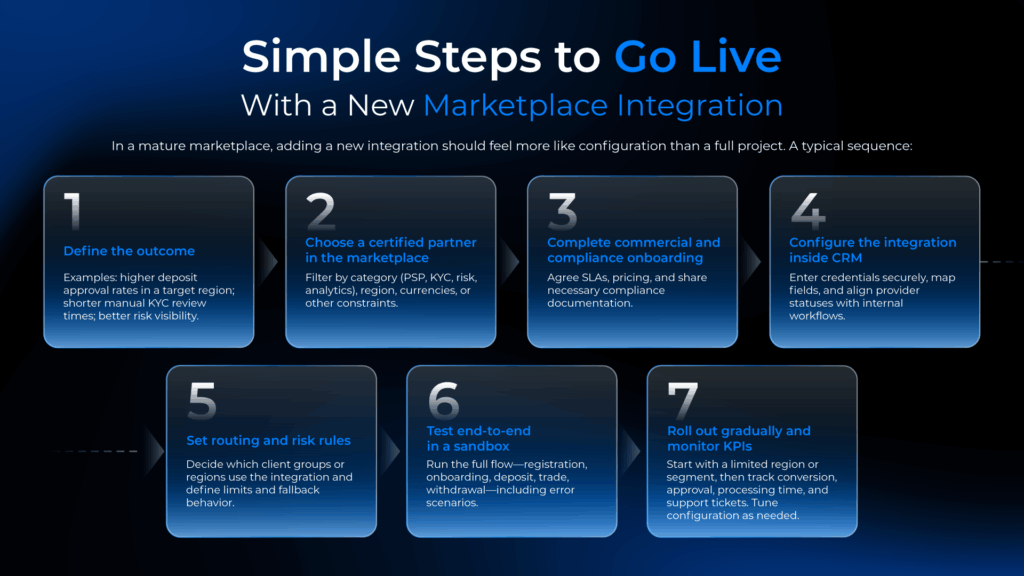 Simple Steps to Go Live
With a New Marketplace Integration

In a mature marketplace, adding a new integration should feel more like configuration than a full project. A typical sequence:

1
Define the outcome
Examples: higher deposit approval rates in a target region; shorter manual KYC review times; better risk visibility.

2
Choose a certified partner in the marketplace
Filter by category (PSP, KYC, risk, analytics), region, currencies, or other constraints.

3
Complete commercial and compliance onboarding
Agree SLAs, pricing, and share necessary compliance documentation.

4
Configure the integration inside CRM
Enter credentials securely, map fields, and align provider statuses with internal workflows.

5
Set routing and risk rules
Decide which client groups or regions use the integration and define limits and fallback behavior.

6
Test end-to-end in a sandbox
Run the full flow—registration, onboarding, deposit, trade, withdrawal—including error scenarios.

7
Roll out gradually and monitor KPIs
Start with a limited region or segment, then track conversion, approval, processing time, and support tickets. Tune configuration as needed.